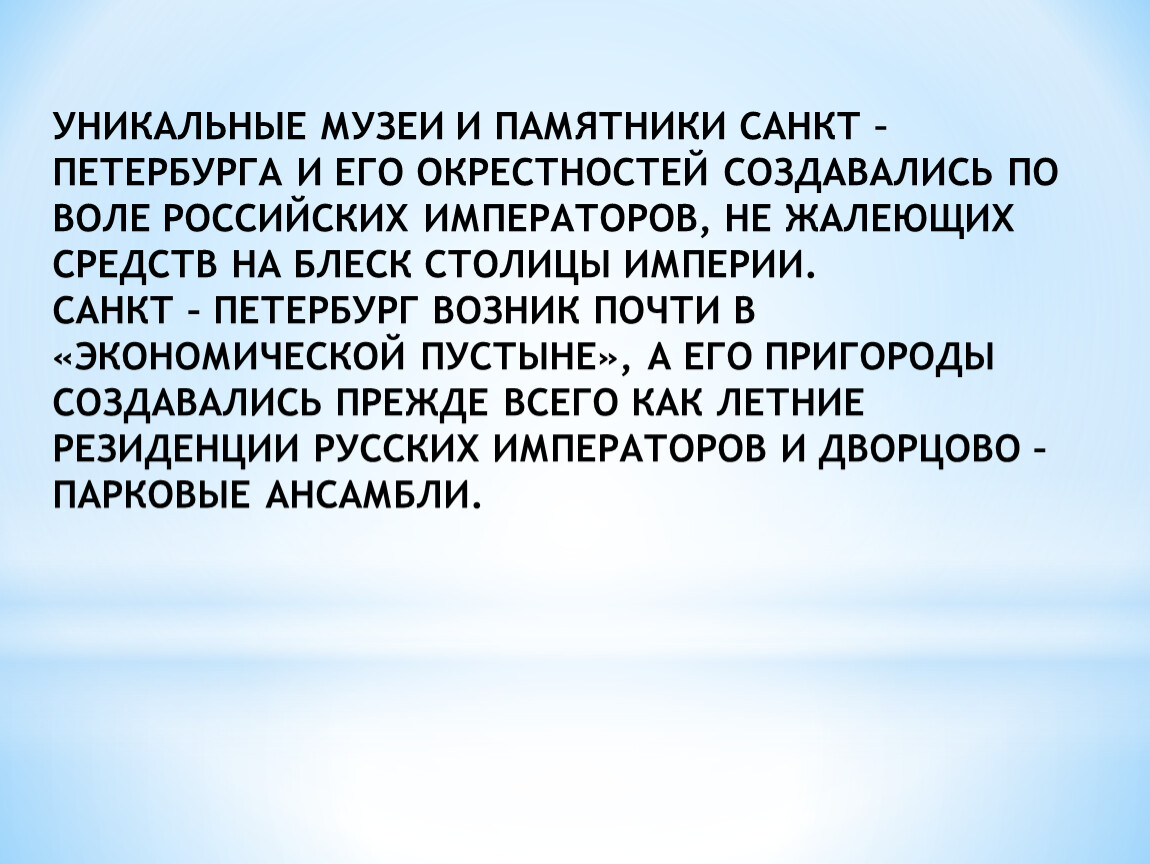 УНИКАЛЬНЫЕ МУЗЕИ И ПАМЯТНИКИ САНКТ – ПЕТЕРБУРГА И ЕГО ОКРЕСТНОСТЕЙ СОЗДАВАЛИСЬ ПО ВОЛЕ РОССИЙСКИХ ИМПЕРАТОРОВ, НЕ ЖАЛЕЮЩИХ СРЕДСТВ НА БЛЕСК СТОЛИЦЫ ИМПЕРИИ.
САНКТ – ПЕТЕРБУРГ ВОЗНИК ПОЧТИ В «ЭКОНОМИЧЕСКОЙ ПУСТЫНЕ», А ЕГО ПРИГОРОДЫ СОЗДАВАЛИСЬ ПРЕЖДЕ ВСЕГО КАК ЛЕТНИЕ РЕЗИДЕНЦИИ РУССКИХ ИМПЕРАТОРОВ И ДВОРЦОВО – ПАРКОВЫЕ АНСАМБЛИ.